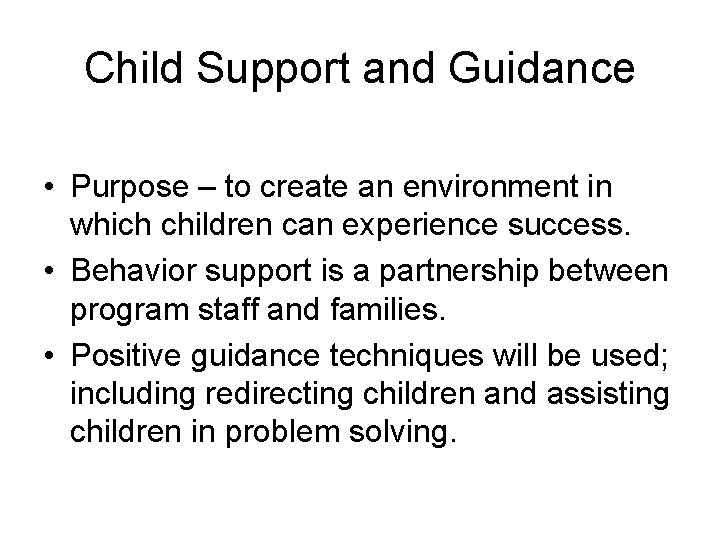 Child Support and Guidance

• Purpose – to create an environment in which children can experience success.
• Behavior support is a partnership between program staff and families.
• Positive guidance techniques will be used; including redirecting children and assisting children in problem solving.